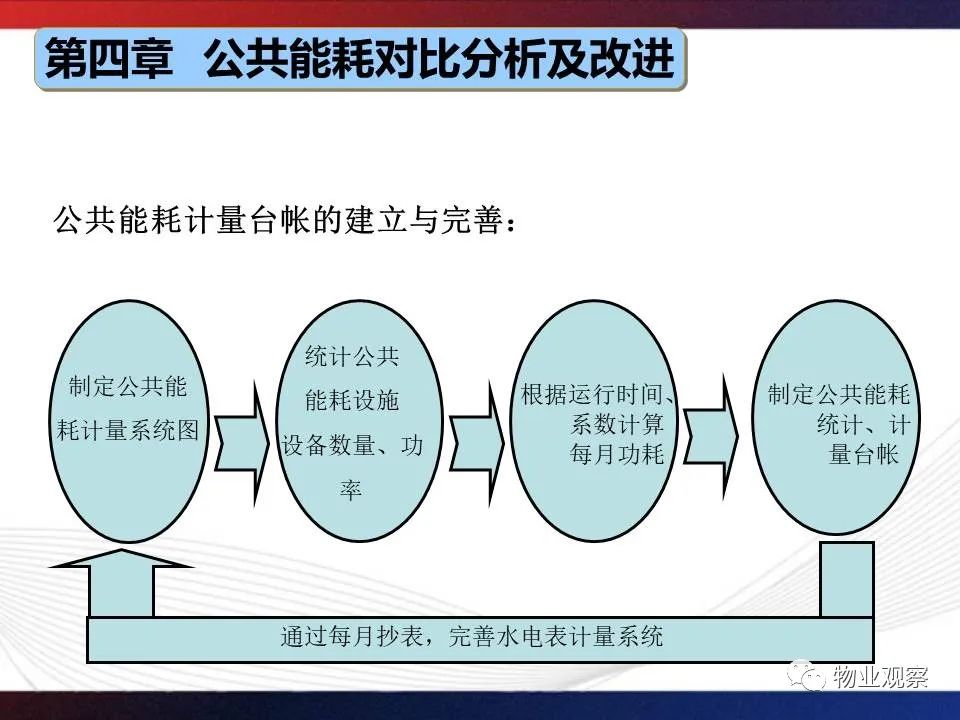 第四章 公共能耗对比分析及改进

公共能耗计量台帐的建立与完善：

制定公共能耗计量系统图

统计公共能耗设施设备数量、功率

根据运行时间、系数计算每月功耗

制定公共能耗统计、计量台帐

通过每月抄表，完善水电表计量系统

物业观察